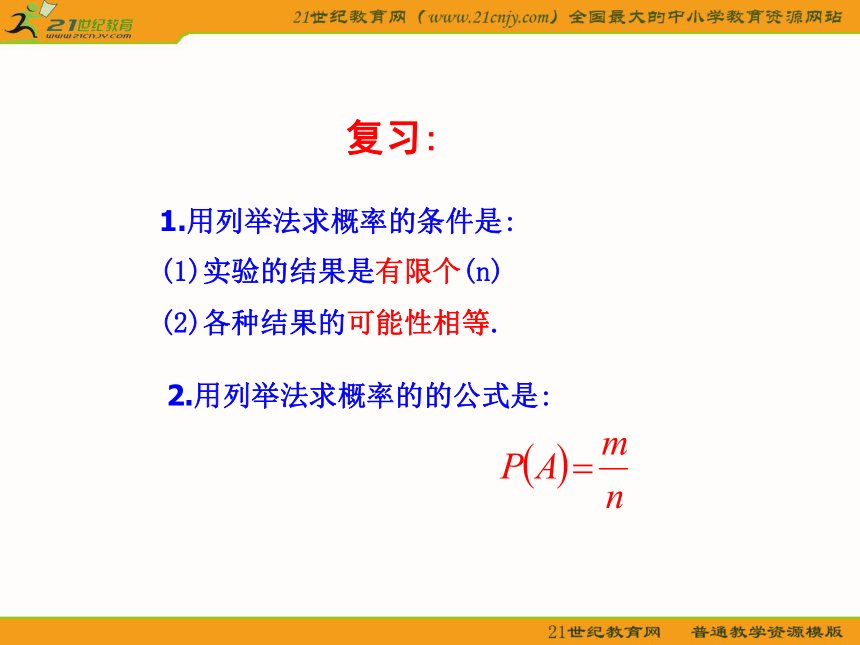 21世纪教育
www.21cnjy.com

21世纪教育网（www.21cnjy.com）全国最大的中小学教育资源网站

复习:

1.用列举法求概率的条件是:

(1)实验的结果是有限个(n)

(2)各种结果的可能性相等.

2.用列举法求概率的的公式是:

$P(A)=\frac{m}{n}$

21世纪教育网 普通教学资源模版